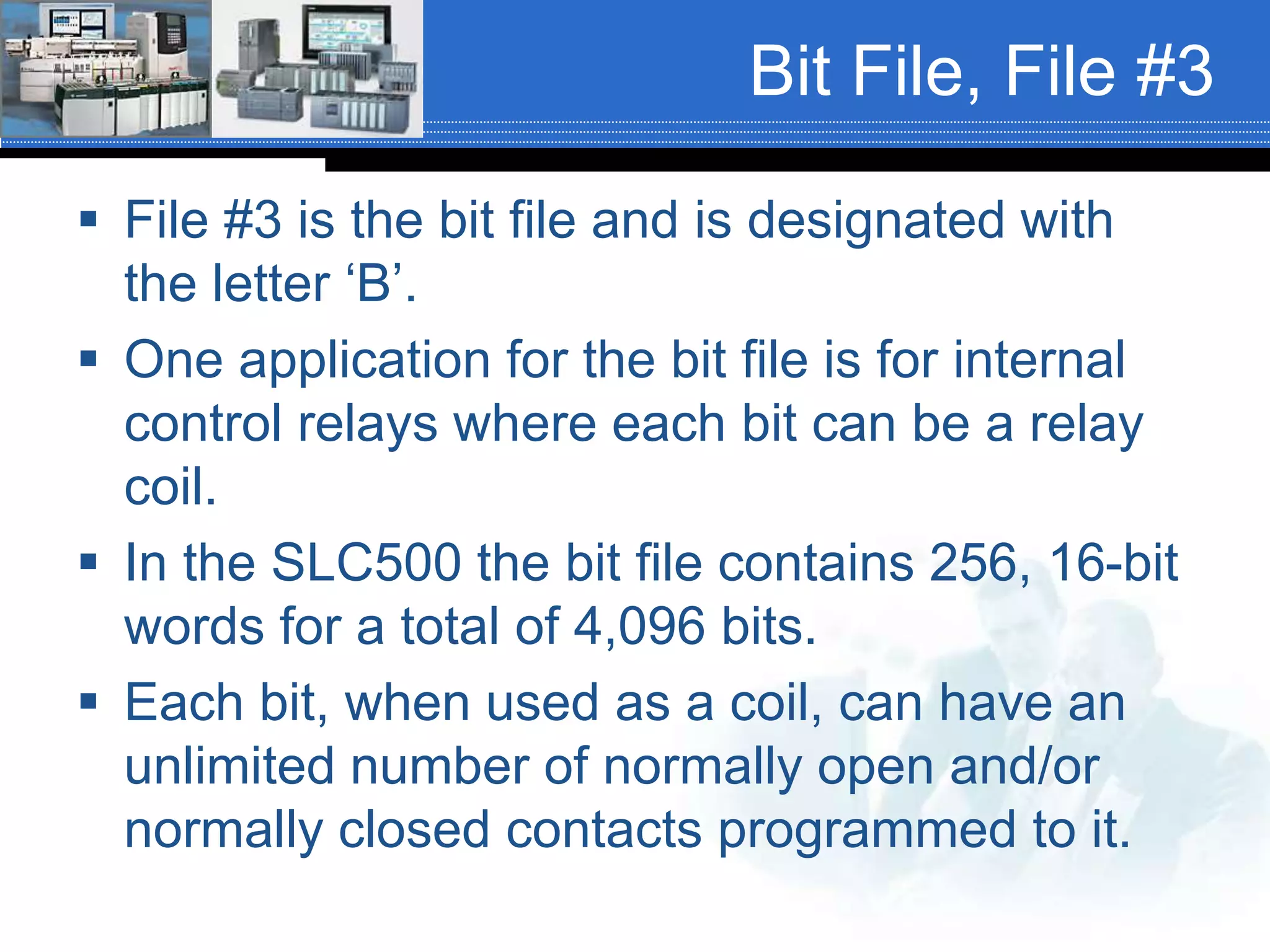 Bit File, File #3

▪ File #3 is the bit file and is designated with the letter ‘B’.

▪ One application for the bit file is for internal control relays where each bit can be a relay coil.

▪ In the SLC500 the bit file contains 256, 16-bit words for a total of 4,096 bits.

▪ Each bit, when used as a coil, can have an unlimited number of normally open and/or normally closed contacts programmed to it.